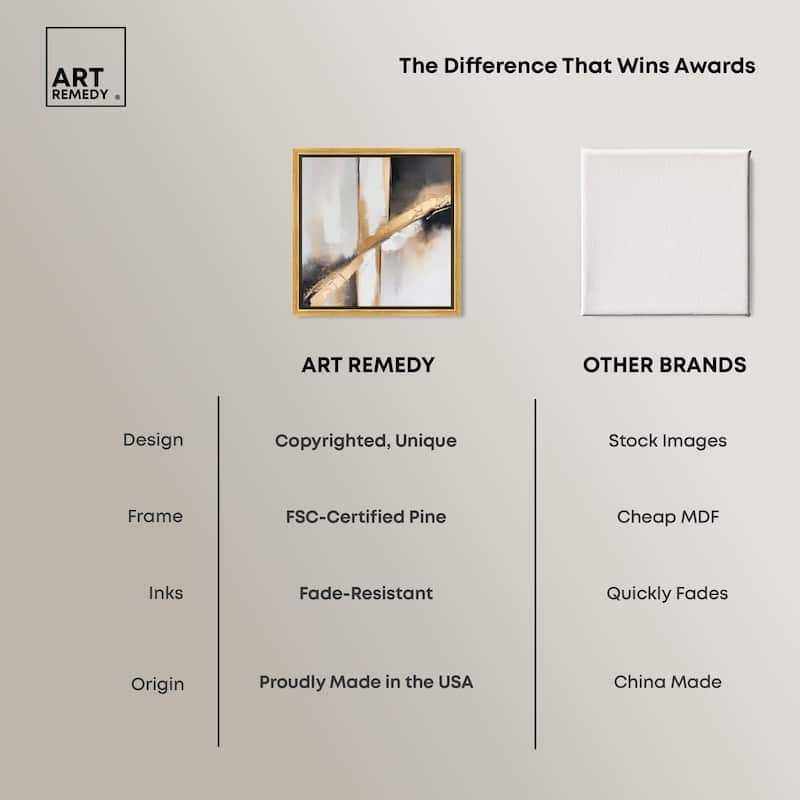 ART REMEDY ®

The Difference That Wins Awards

| | ART REMEDY | OTHER BRANDS |
|---|---|---|
| Design | Copyrighted, Unique | Stock Images |
| Frame | FSC-Certified Pine | Cheap MDF |
| Inks | Fade-Resistant | Quickly Fades |
| Origin | Proudly Made in the USA | China Made |